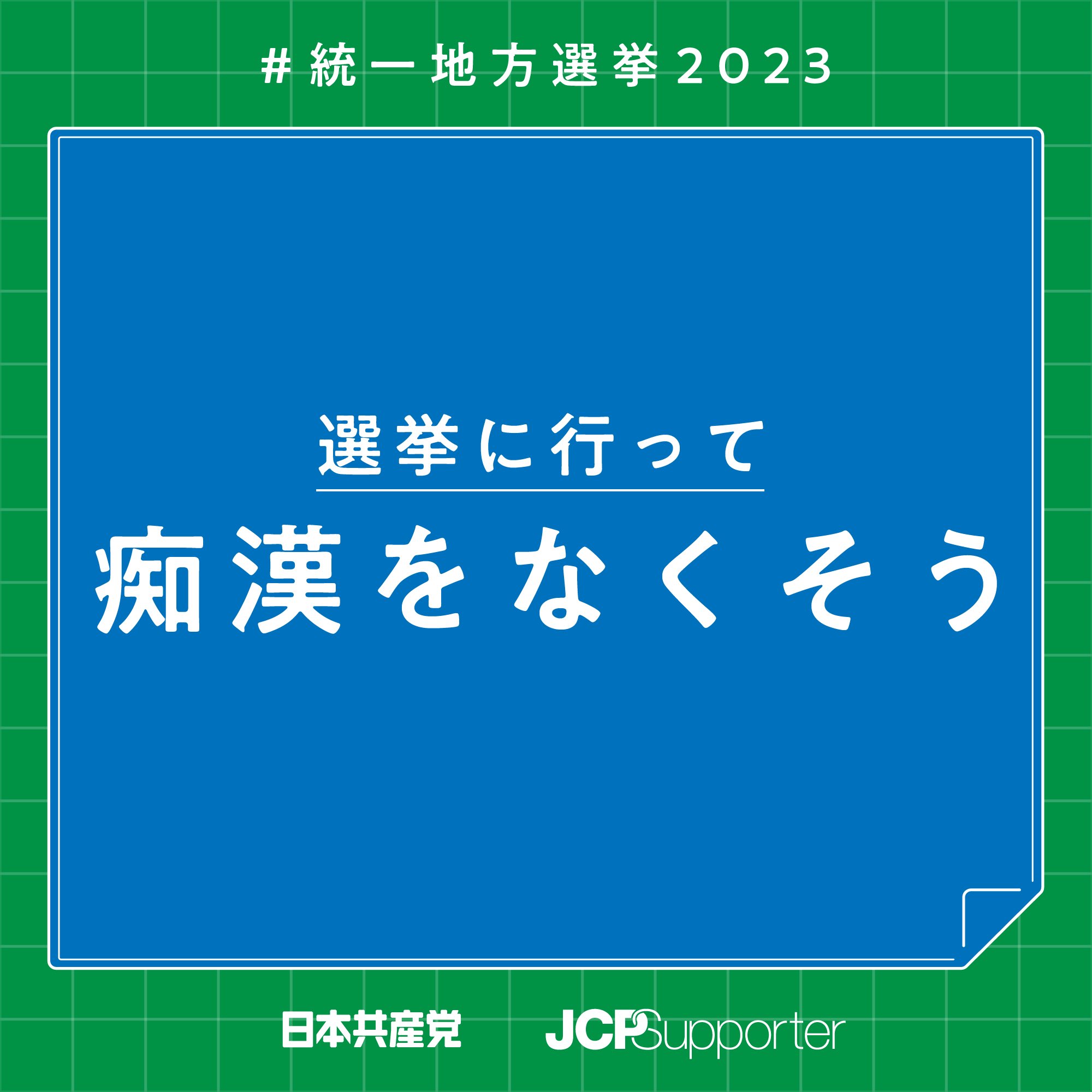 #統一地方選挙2023

選挙に行って
痴漢をなくそう

日本共産党 JCPSupporter